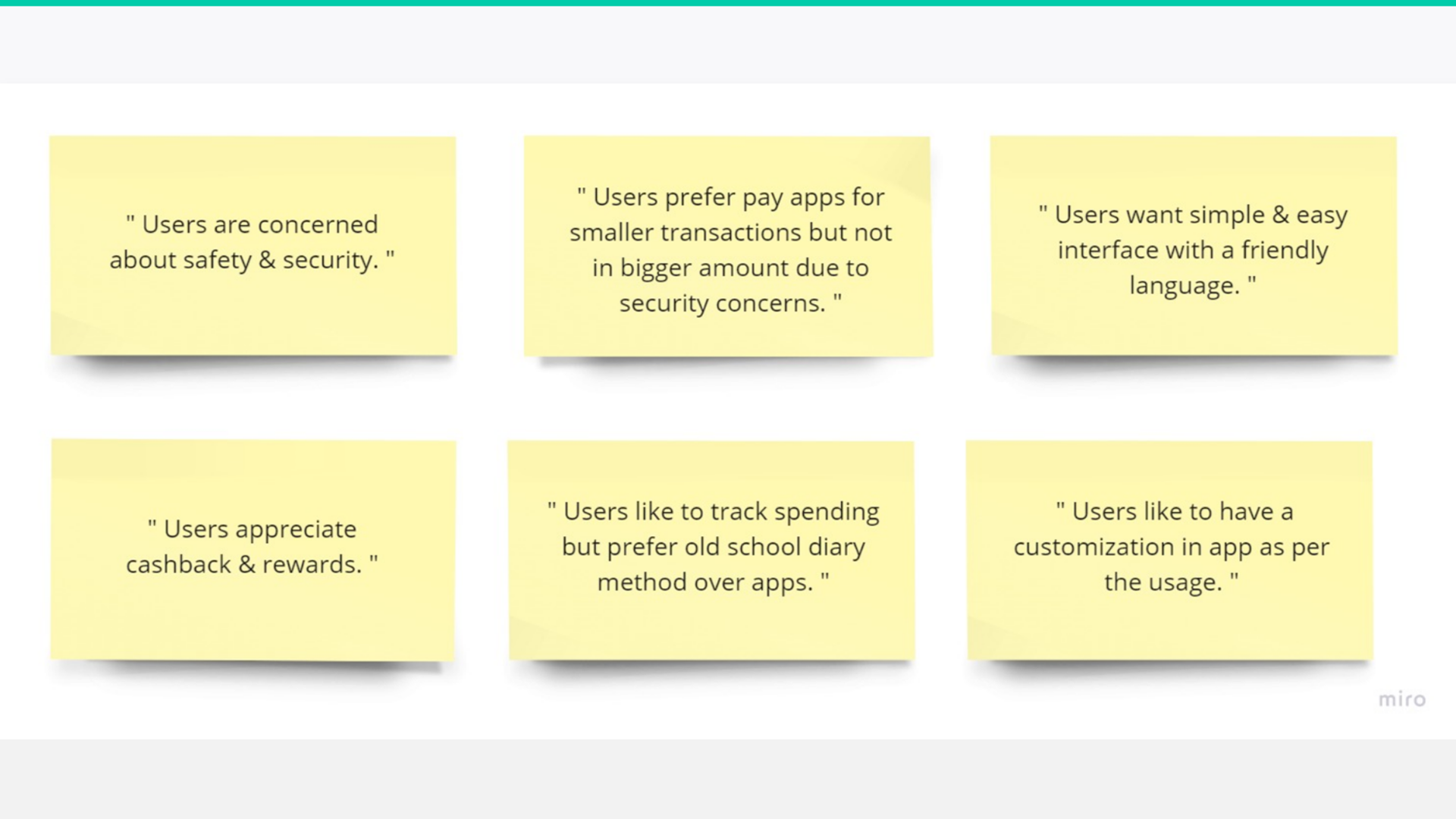 " Users are concerned about safety & security. "

" Users prefer pay apps for smaller transactions but not in bigger amount due to security concerns. "

" Users want simple & easy interface with a friendly language. "

" Users appreciate cashback & rewards. "

" Users like to track spending but prefer old school diary method over apps. "

" Users like to have a customization in app as per the usage. "

miro